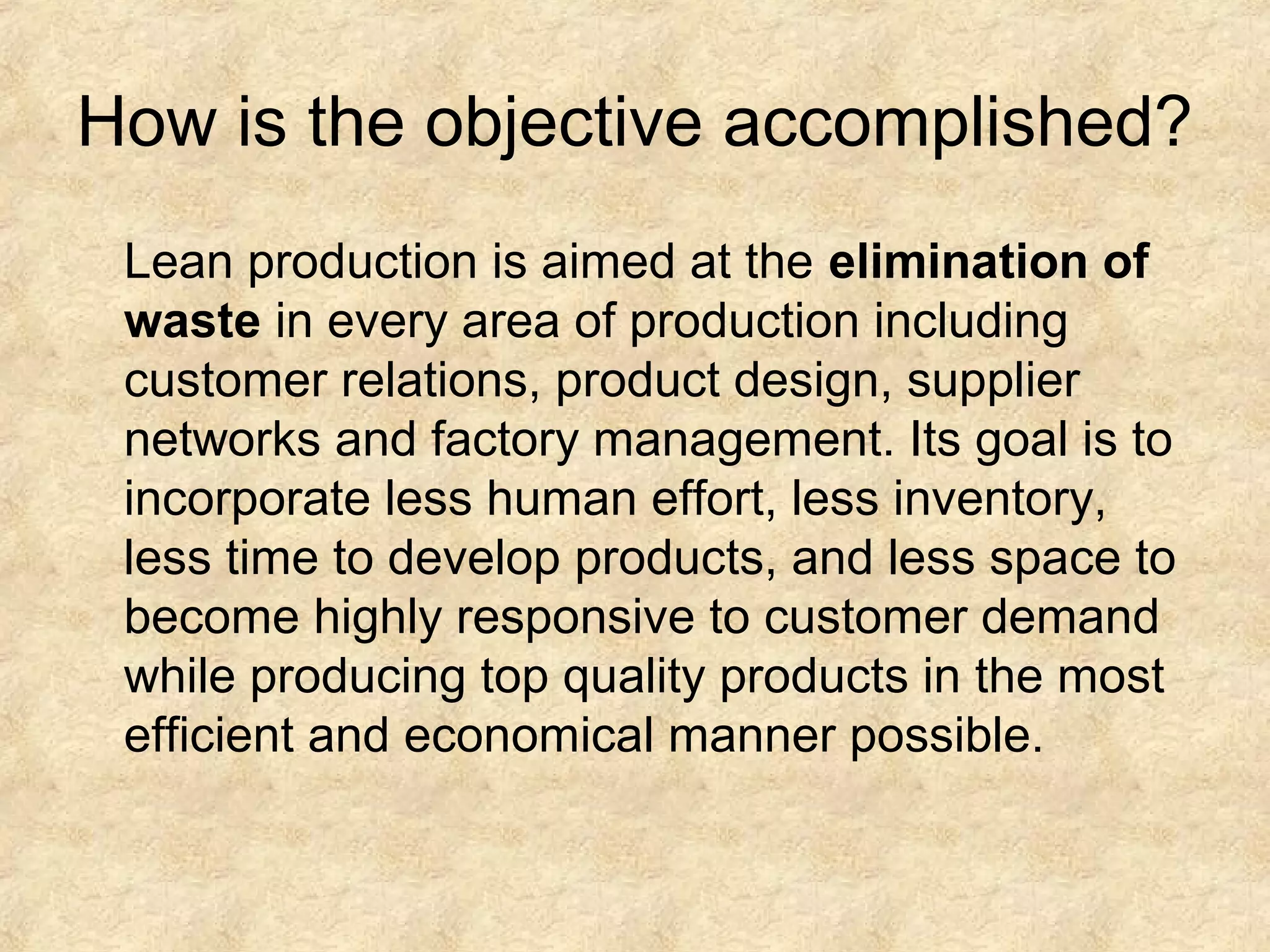 How is the objective accomplished?

Lean production is aimed at the elimination of waste in every area of production including customer relations, product design, supplier networks and factory management. Its goal is to incorporate less human effort, less inventory, less time to develop products, and less space to become highly responsive to customer demand while producing top quality products in the most efficient and economical manner possible.